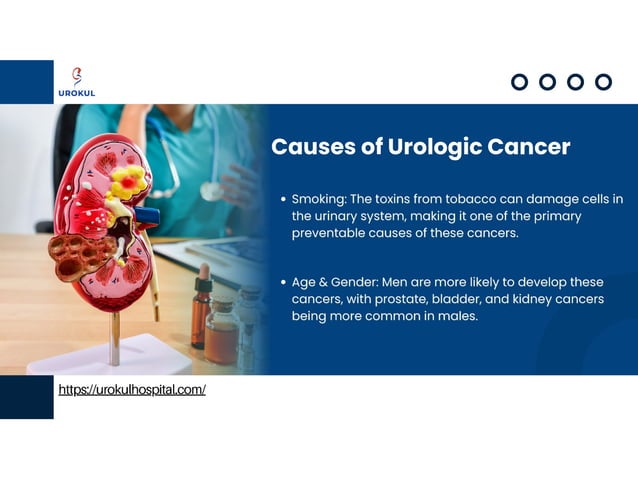 UROKUL

Causes of Urologic Cancer

• Smoking: The toxins from tobacco can damage cells in the urinary system, making it one of the primary preventable causes of these cancers.

• Age & Gender: Men are more likely to develop these cancers, with prostate, bladder, and kidney cancers being more common in males.

https://urokulhospital.com/